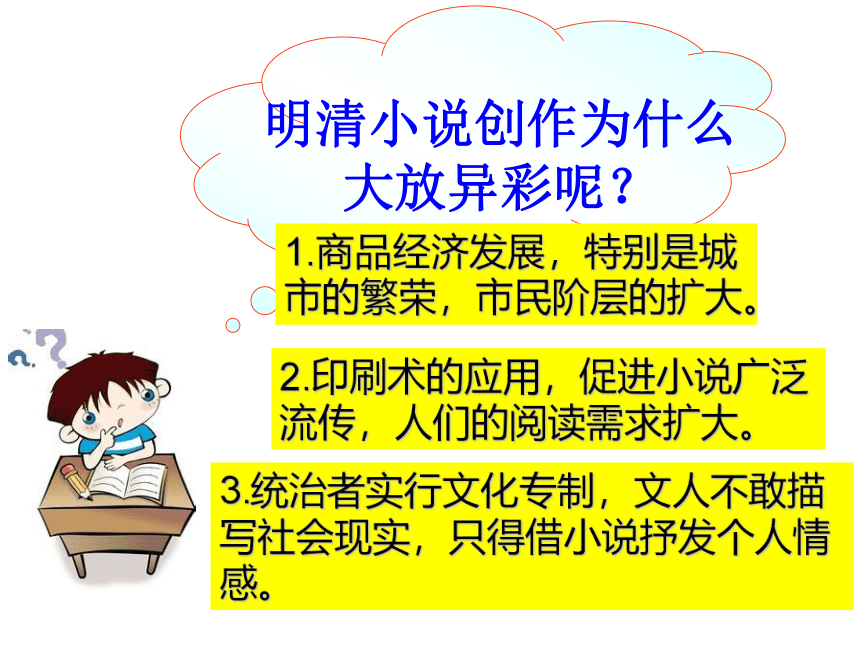 明清小说创作为什么大放异彩呢？

1.商品经济发展，特别是城市的繁荣，市民阶层的扩大。

2.印刷术的应用，促进小说广泛流传，人们的阅读需求扩大。

3.统治者实行文化专制，文人不敢描写社会现实，只得借小说抒发个人情感。